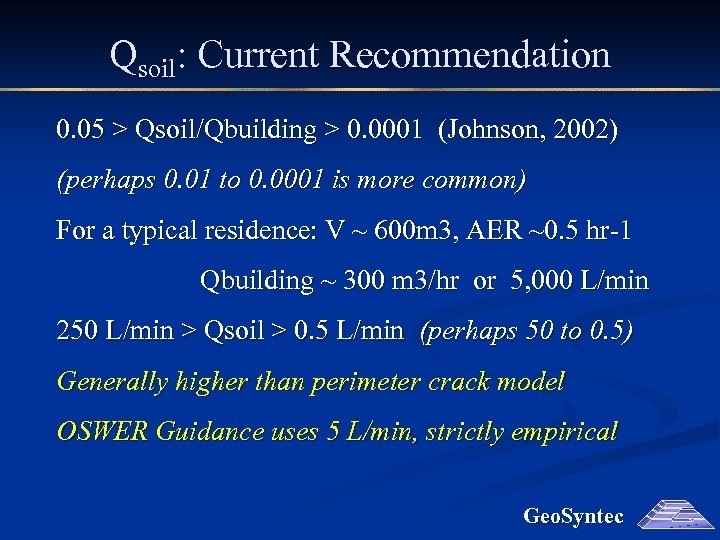 $Q_{soil}$: Current Recommendation

0.05 > Qsoil/Qbuilding > 0.0001 (Johnson, 2002)

(perhaps 0.01 to 0.0001 is more common)

For a typical residence: V ~ 600m3, AER ~0.5 hr-1

Qbuilding ~ 300 m3/hr or 5,000 L/min

250 L/min > Qsoil > 0.5 L/min (perhaps 50 to 0.5)

Generally higher than perimeter crack model

OSWER Guidance uses 5 L/min, strictly empirical

GeoSyntec